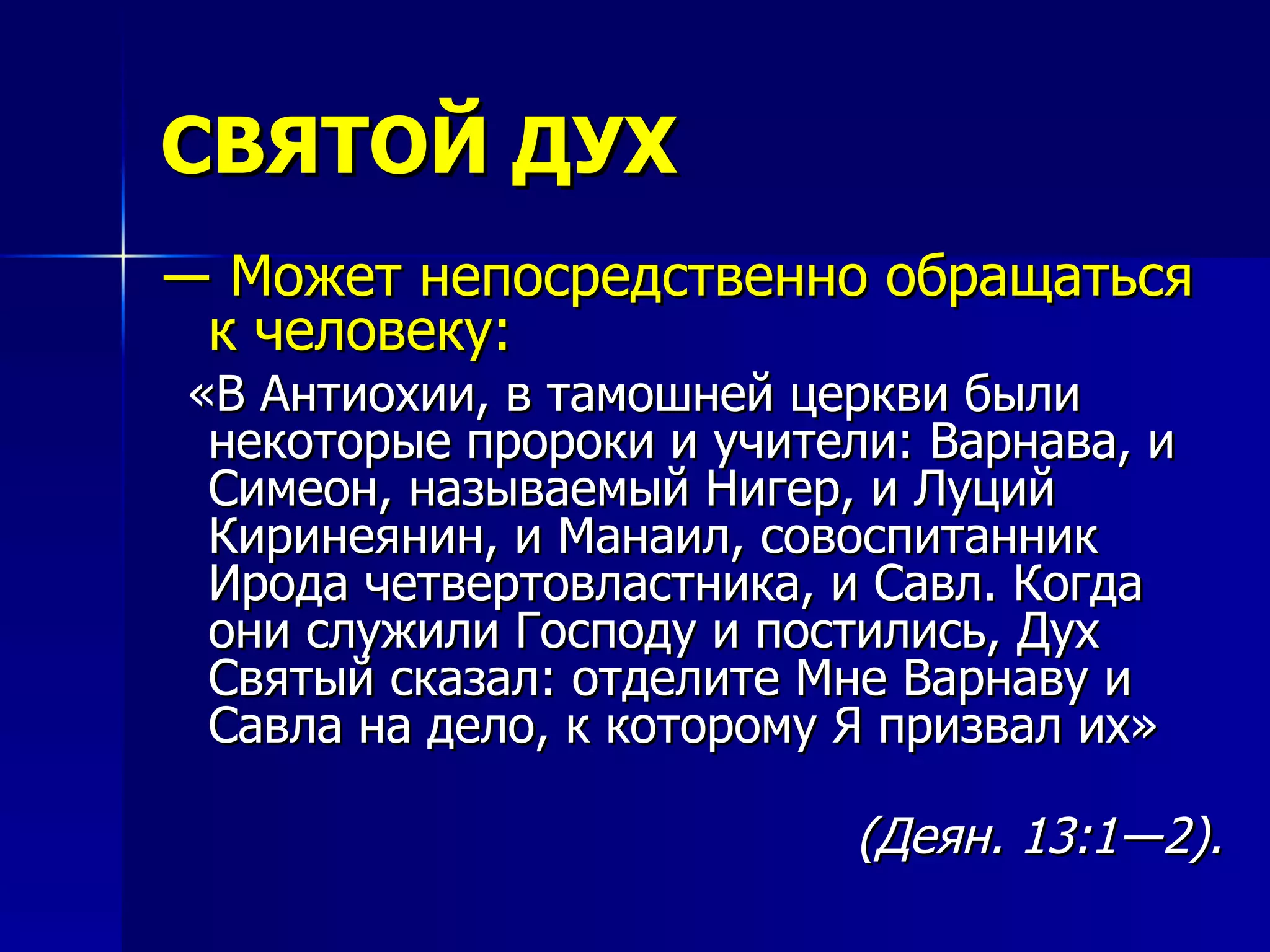 СВЯТОЙ ДУХ

— Может непосредственно обращаться к человеку:

«В Антиохии, в тамошней церкви были некоторые пророки и учители: Варнава, и Симеон, называемый Нигер, и Луций Киринеянин, и Манаил, совоспитанник Ирода четвертовластника, и Савл. Когда они служили Господу и постились, Дух Святый сказал: отделите Мне Варнаву и Савла на дело, к которому Я призвал их»

(Деян. 13:1—2).